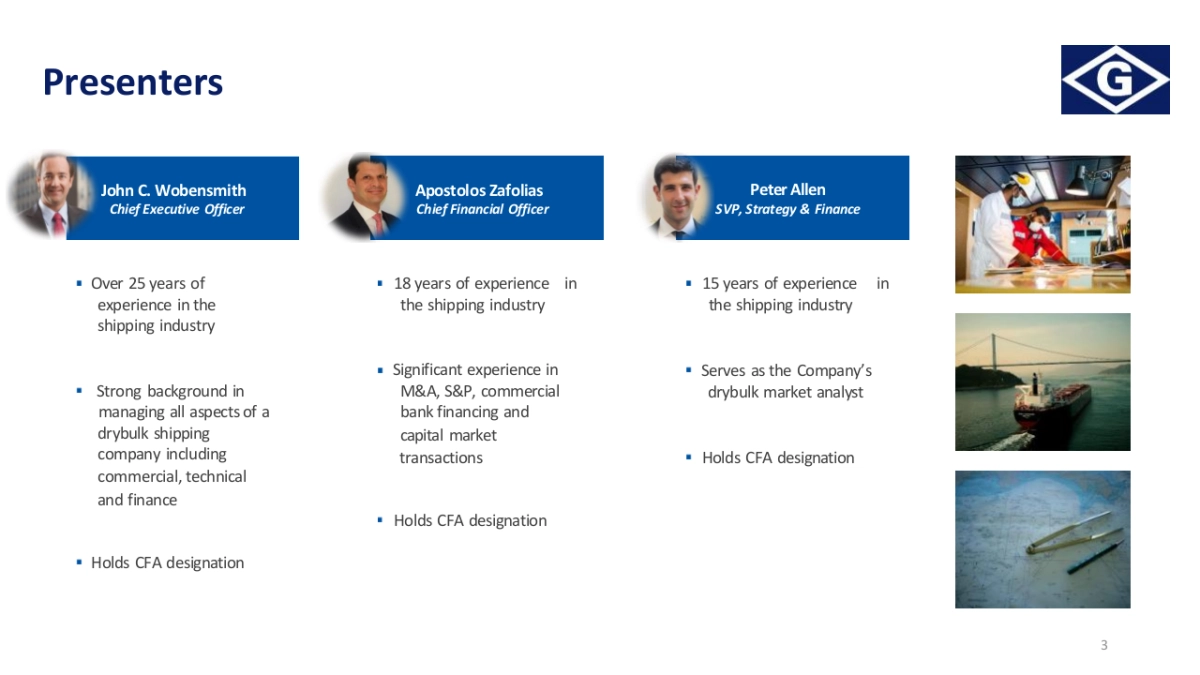 Presenters

G

John C. Wobensmith
Chief Executive Officer

▪ Over 25 years of experience in the shipping industry

▪ Strong background in managing all aspects of a drybulk shipping company including commercial, technical and finance

▪ Holds CFA designation

Apostolos Zafolias
Chief Financial Officer

▪ 18 years of experience in the shipping industry

▪ Significant experience in M&A, S&P, commercial bank financing and capital market transactions

▪ Holds CFA designation

Peter Allen
SVP, Strategy & Finance

▪ 15 years of experience in the shipping industry

▪ Serves as the Company's drybulk market analyst

▪ Holds CFA designation

3